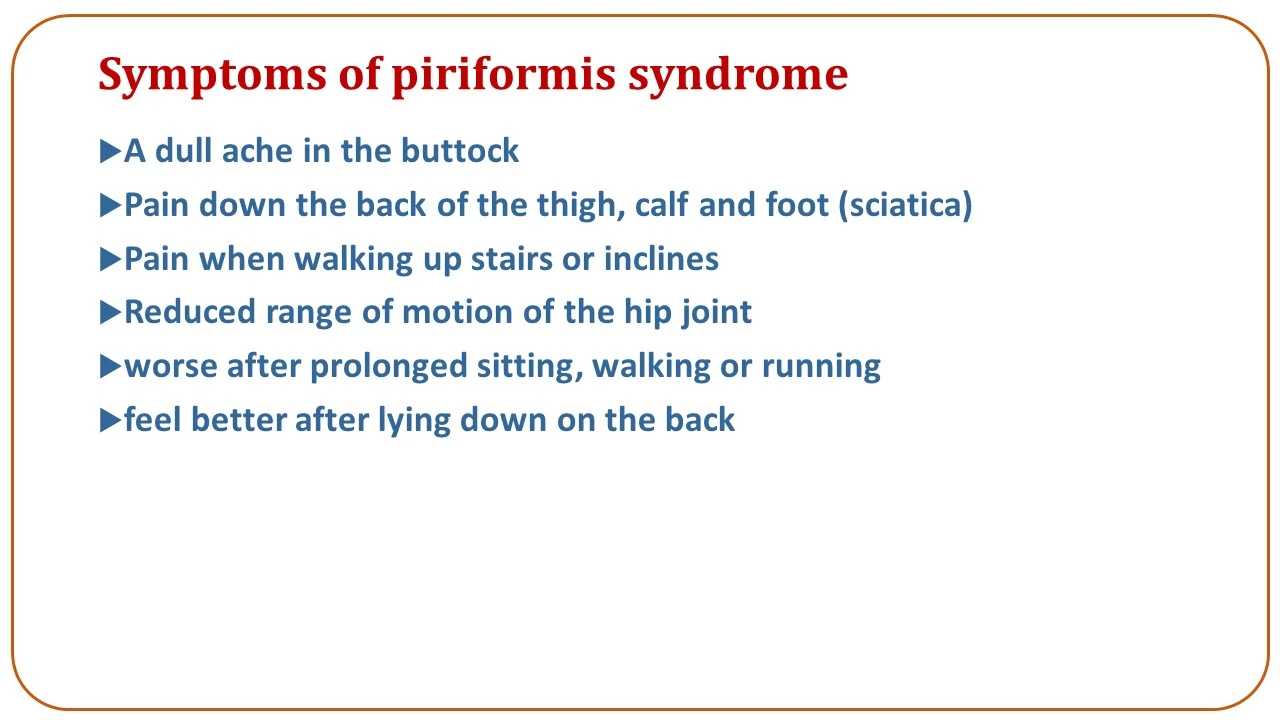 Symptoms of piriformis syndrome

▶A dull ache in the buttock

▶Pain down the back of the thigh, calf and foot (sciatica)

▶Pain when walking up stairs or inclines

▶Reduced range of motion of the hip joint

▶worse after prolonged sitting, walking or running

▶feel better after lying down on the back